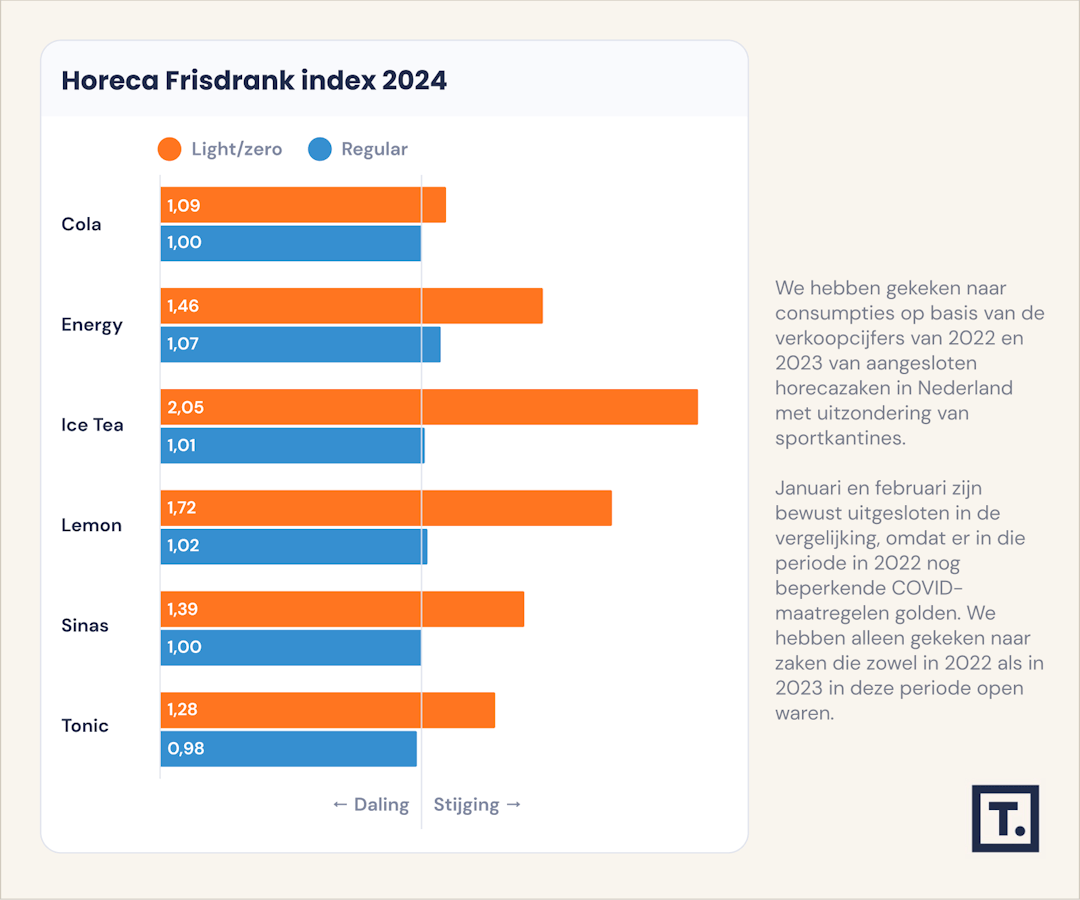 Horeca Frisdrank index 2024

Light/zero Regular

Cola
1,09
1,00

Energy
1,46
1,07

Ice Tea
2,05
1,01

Lemon
1,72
1,02

Sinas
1,39
1,00

Tonic
1,28
0,98

← Daling Stijging →

We hebben gekeken naar consumpties op basis van de verkoopcijfers van 2022 en 2023 van aangesloten horecazaken in Nederland met uitzondering van sportkantines.

Januari en februari zijn bewust uitgesloten in de vergelijking, omdat er in die periode in 2022 nog beperkende COVID-maatregelen golden. We hebben alleen gekeken naar zaken die zowel in 2022 als in 2023 in deze periode open waren.

T.